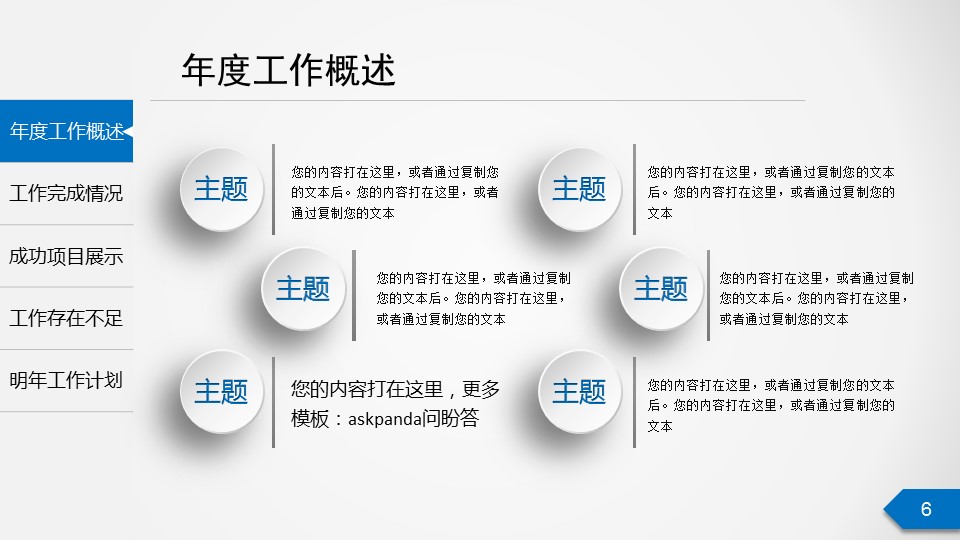 年度工作概述

年度工作概述

工作完成情况

成功项目展示

工作存在不足

明年工作计划

主题

您的内容打在这里，或者通过复制您的文本后。您的内容打在这里，或者通过复制您的文本

主题

您的内容打在这里，或者通过复制您的文本后。您的内容打在这里，或者通过复制您的文本

主题

您的内容打在这里，或者通过复制您的文本后。您的内容打在这里，或者通过复制您的文本

主题

您的内容打在这里，或者通过复制您的文本后。您的内容打在这里，或者通过复制您的文本

主题

您的内容打在这里，更多模板：askpanda问盼答

主题

您的内容打在这里，或者通过复制您的文本后。您的内容打在这里，或者通过复制您的文本

6